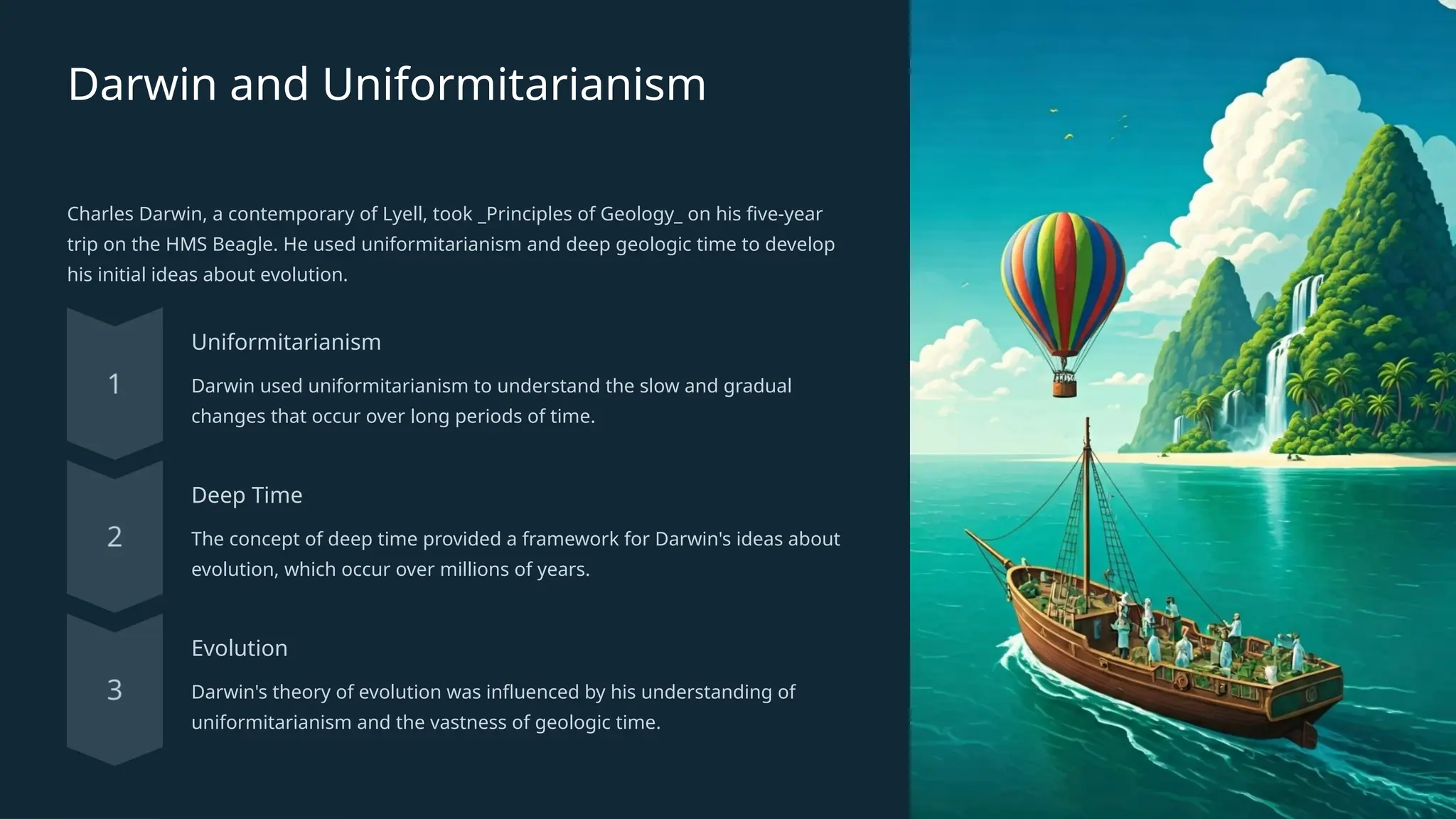 Darwin and Uniformitarianism

Charles Darwin, a contemporary of Lyell, took _Principles of Geology_ on his five-year trip on the HMS Beagle. He used uniformitarianism and deep geologic time to develop his initial ideas about evolution.

1

Uniformitarianism

Darwin used uniformitarianism to understand the slow and gradual changes that occur over long periods of time.

2

Deep Time

The concept of deep time provided a framework for Darwin's ideas about evolution, which occur over millions of years.

3

Evolution

Darwin's theory of evolution was influenced by his understanding of uniformitarianism and the vastness of geologic time.